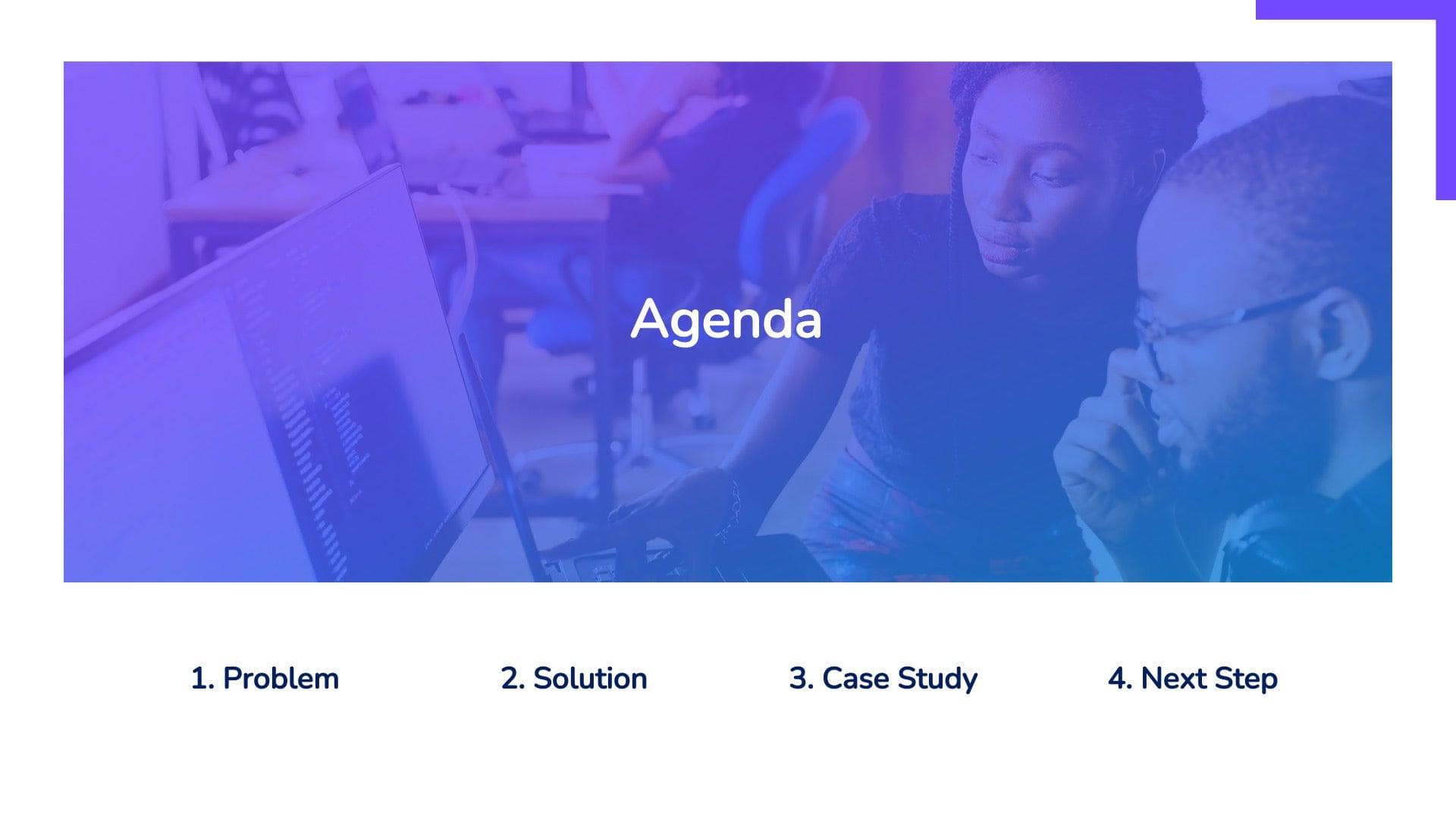 Agenda

1. Problem

2. Solution

3. Case Study

4. Next Step